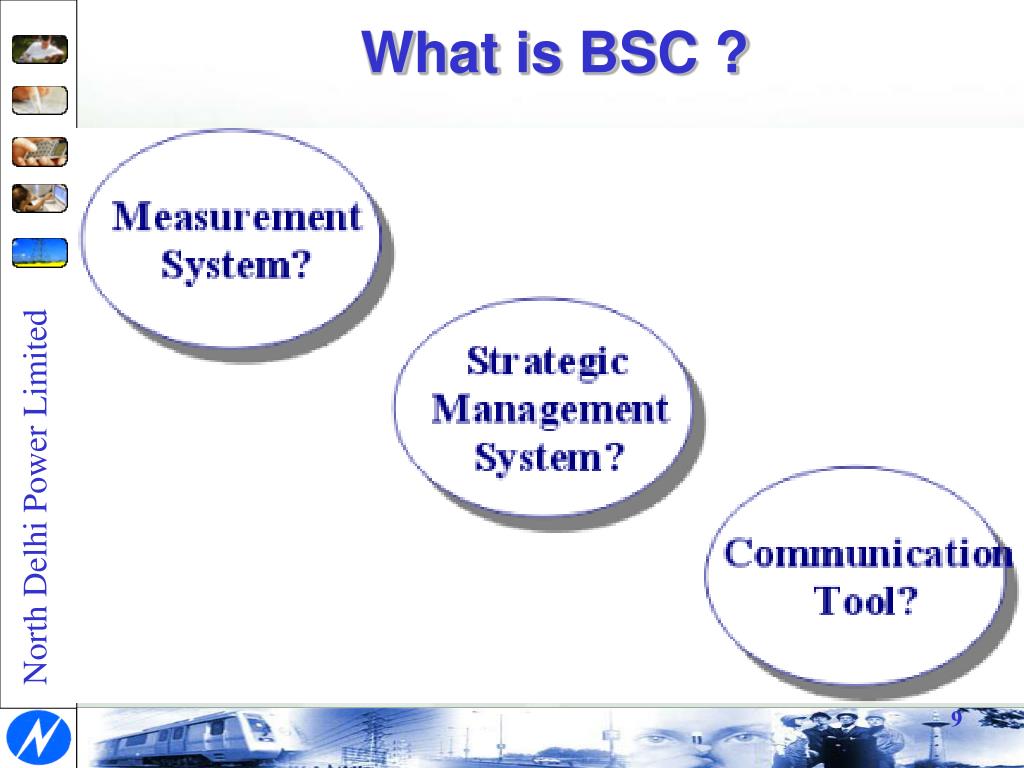 What is BSC ?

North Delhi Power Limited

Measurement System?

Strategic Management System?

Communication Tool?

9